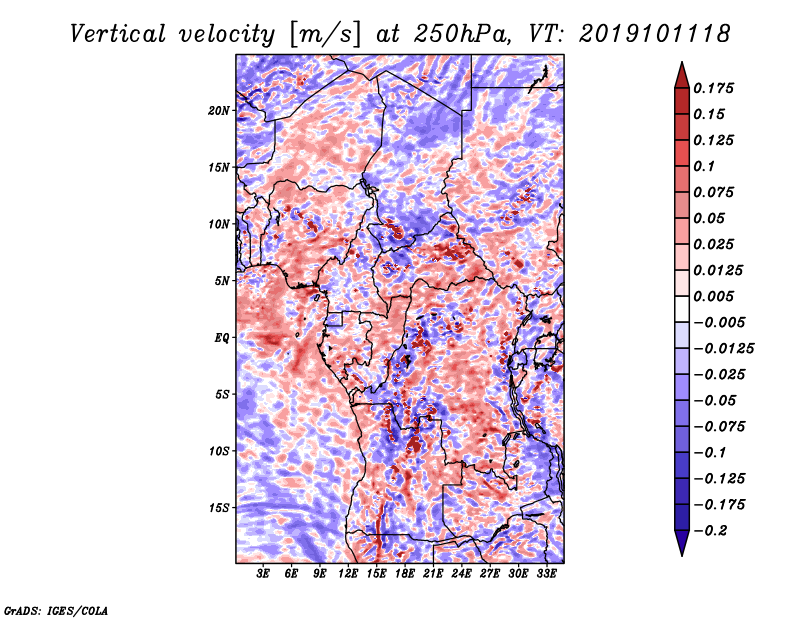 Vertical velocity [m/s] at 250hPa, VT: 2019101118

20N
15N
10N
5N
EQ
5S
10S
15S

3E 6E 9E 12E 15E 18E 21E 24E 27E 30E 33E

0.175
0.15
0.125
0.1
0.075
0.05
0.025
0.0125
0.005
−0.005
−0.0125
−0.025
−0.05
−0.075
−0.1
−0.125
−0.175
−0.2

GrADS: IGES/COLA